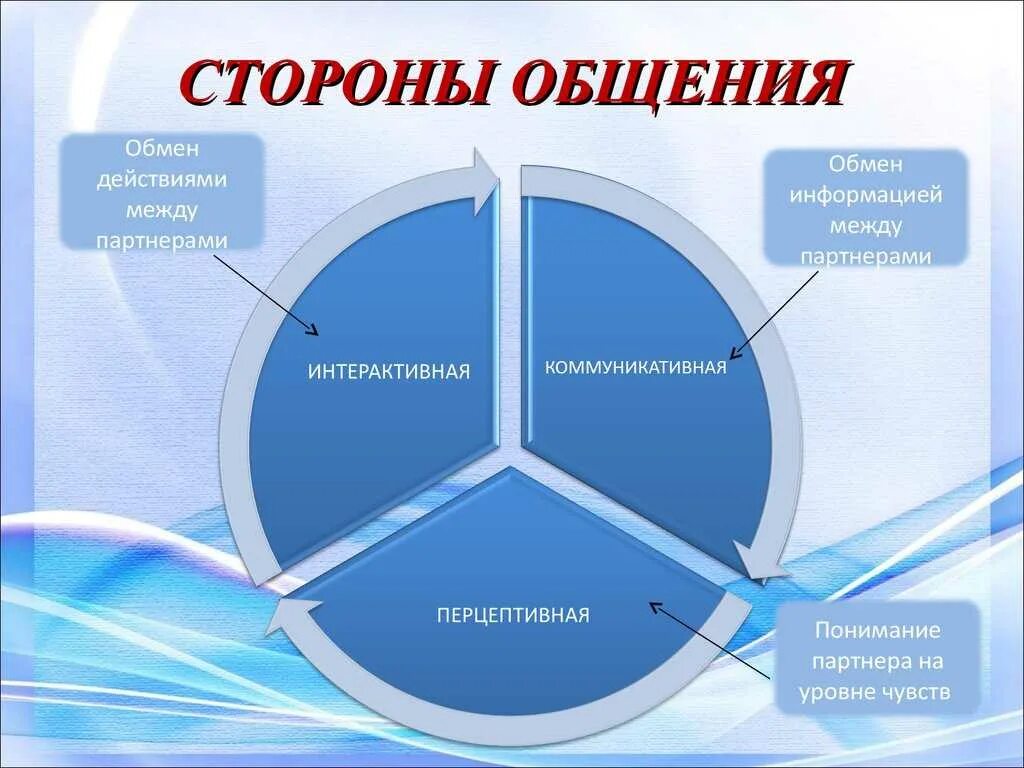 СТОРОНЫ ОБЩЕНИЯ

Обмен действиями между партнерами

Обмен информацией между партнерами

ИНТЕРАКТИВНАЯ

КОММУНИКАТИВНАЯ

ПЕРЦЕПТИВНАЯ

Понимание партнера на уровне чувств